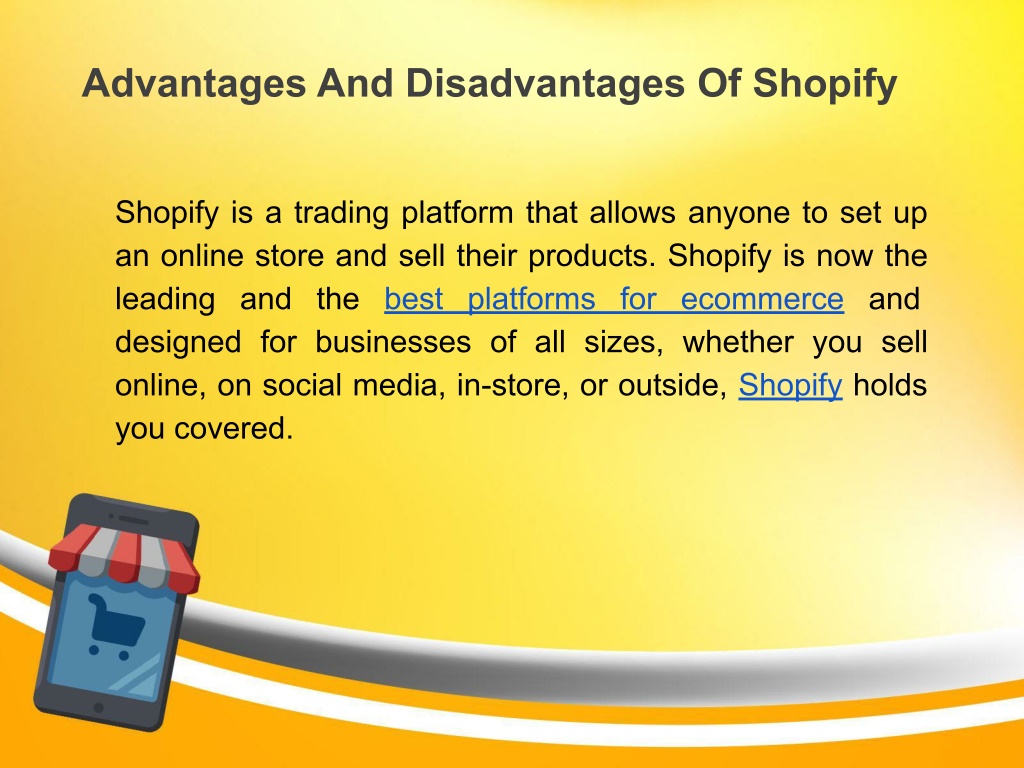 Advantages And Disadvantages Of Shopify

Shopify is a trading platform that allows anyone to set up an online store and sell their products. Shopify is now the leading and the best platforms for ecommerce and designed for businesses of all sizes, whether you sell online, on social media, in-store, or outside, Shopify holds you covered.